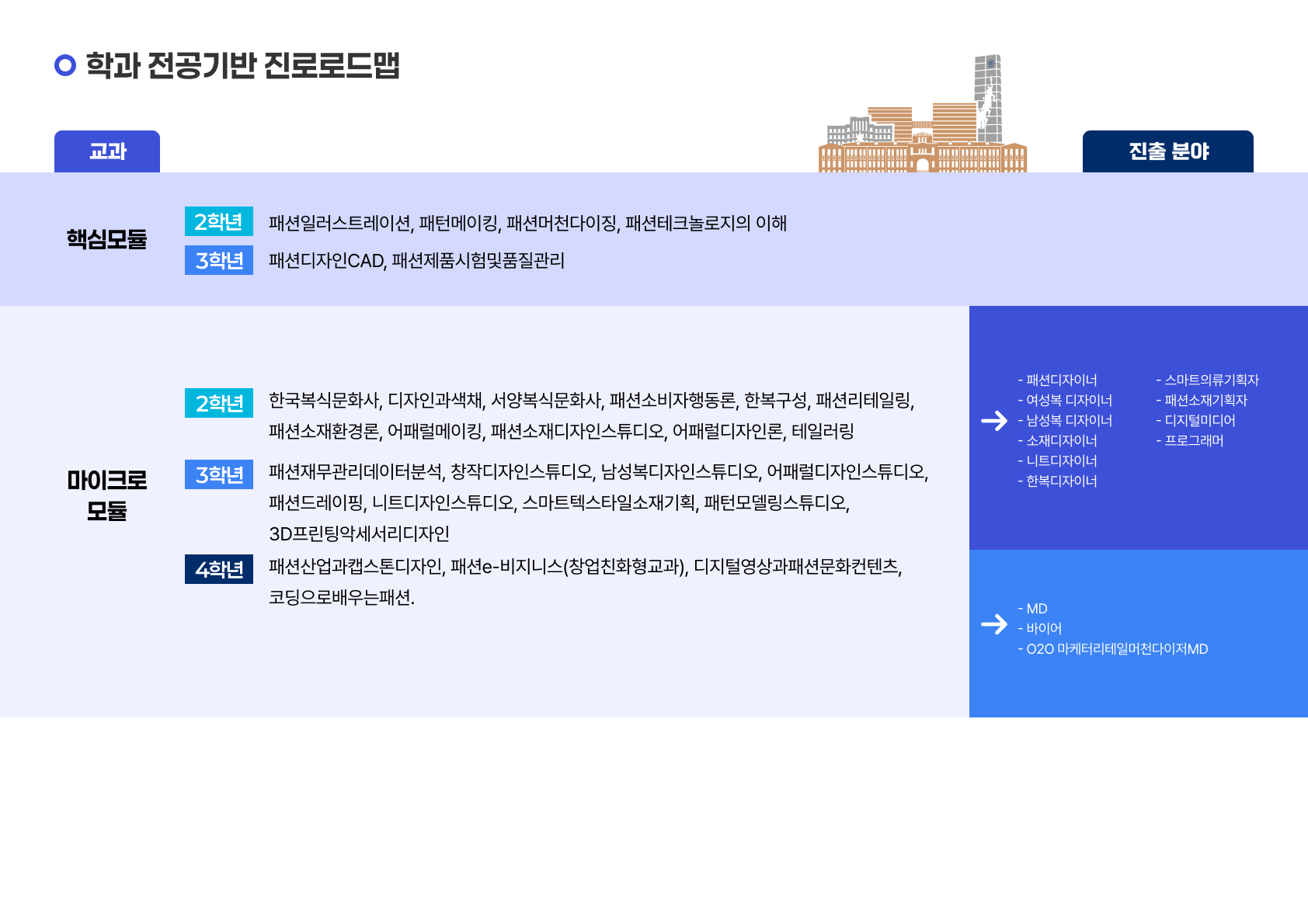 학과 전공기반 진로로드맵

교과

진출 분야

핵심모듈

2학년 패션일러스트레이션, 패턴메이킹, 패션머천다이징, 패션테크놀로지의 이해

3학년 패션디자인CAD, 패션제품시험및품질관리

마이크로 모듈

2학년 한국복식문화사, 디자인과색채, 서양복식문화사, 패션소비자행동론, 한복구성, 패션리테일링, 패션소재환경론, 어패럴메이킹, 패션소재디자인스튜디오, 어패럴디자인론, 테일러링

3학년 패션재무관리데이터분석, 창작디자인스튜디오, 남성복디자인스튜디오, 어패럴디자인스튜디오, 패션드레이핑, 니트디자인스튜디오, 스마트텍스타일소재기획, 패턴모델링스튜디오, 3D프린팅악세서리디자인

4학년 패션산업과캡스톤디자인, 패션e-비지니스(창업친화형교과), 디지털영상과패션문화컨텐츠, 코딩으로배우는패션.

- 패션디자이너
- 여성복 디자이너
- 남성복 디자이너
- 소재디자이너
- 니트디자이너
- 한복디자이너

- 스마트의류기획자
- 패션소재기획자
- 디지털미디어
- 프로그래머

- MD
- 바이어
- O2O 마케터리테일머천다이저MD